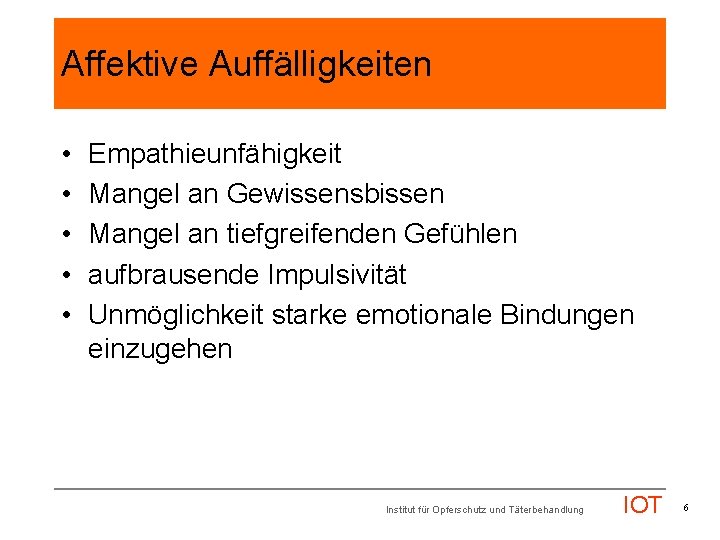 Affektive Auffälligkeiten

• Empathieunfähigkeit
• Mangel an Gewissensbissen
• Mangel an tiefgreifenden Gefühlen
• aufbrausende Impulsivität
• Unmöglichkeit starke emotionale Bindungen einzugehen

Institut für Opferschutz und Täterbehandlung IOT 6